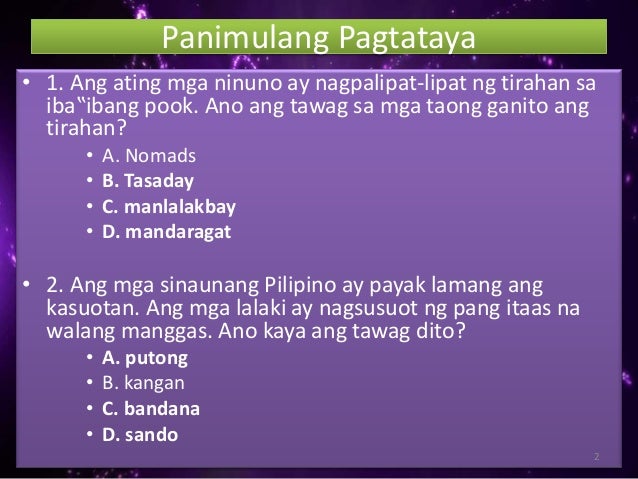 Panimulang Pagtataya

• 1. Ang ating mga ninuno ay nagpalipat-lipat ng tirahan sa iba"ibang pook. Ano ang tawag sa mga taong ganito ang tirahan?

• A. Nomads
• B. Tasaday
• C. manlalakbay
• D. mandaragat

• 2. Ang mga sinaunang Pilipino ay payak lamang ang kasuotan. Ang mga lalaki ay nagsusuot ng pang itaas na walang manggas. Ano kaya ang tawag dito?

• A. putong
• B. kangan
• C. bandana
• D. sando

2